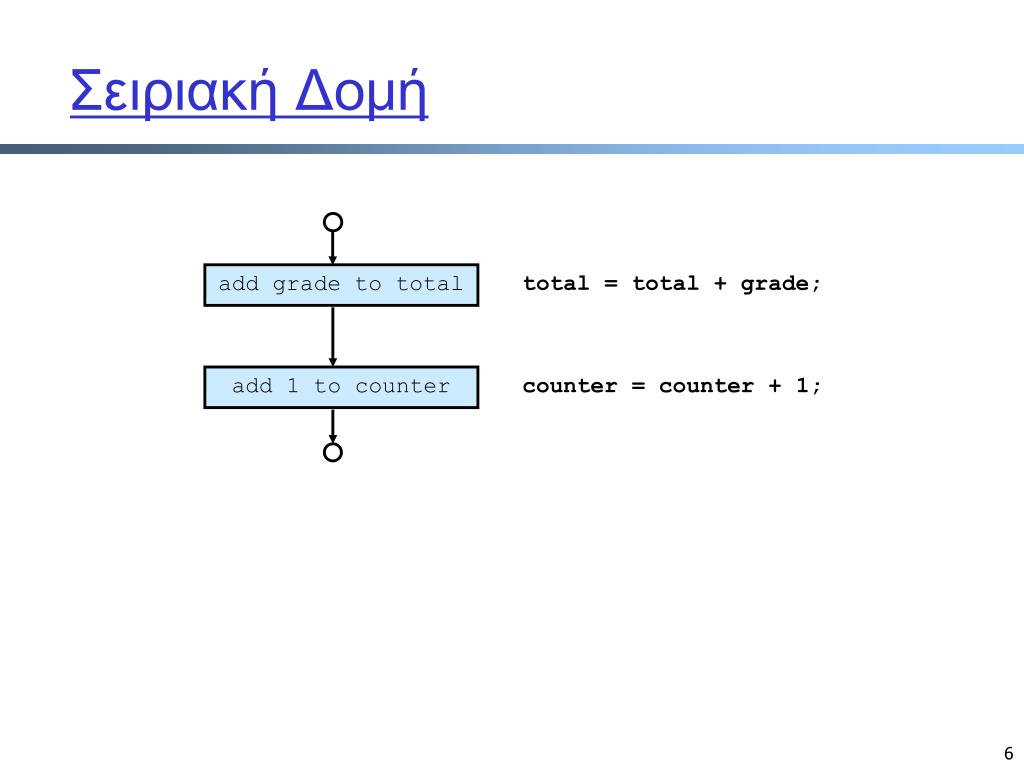 Σειριακή Δομή

add grade to total

total = total + grade;

add 1 to counter

counter = counter + 1;

6